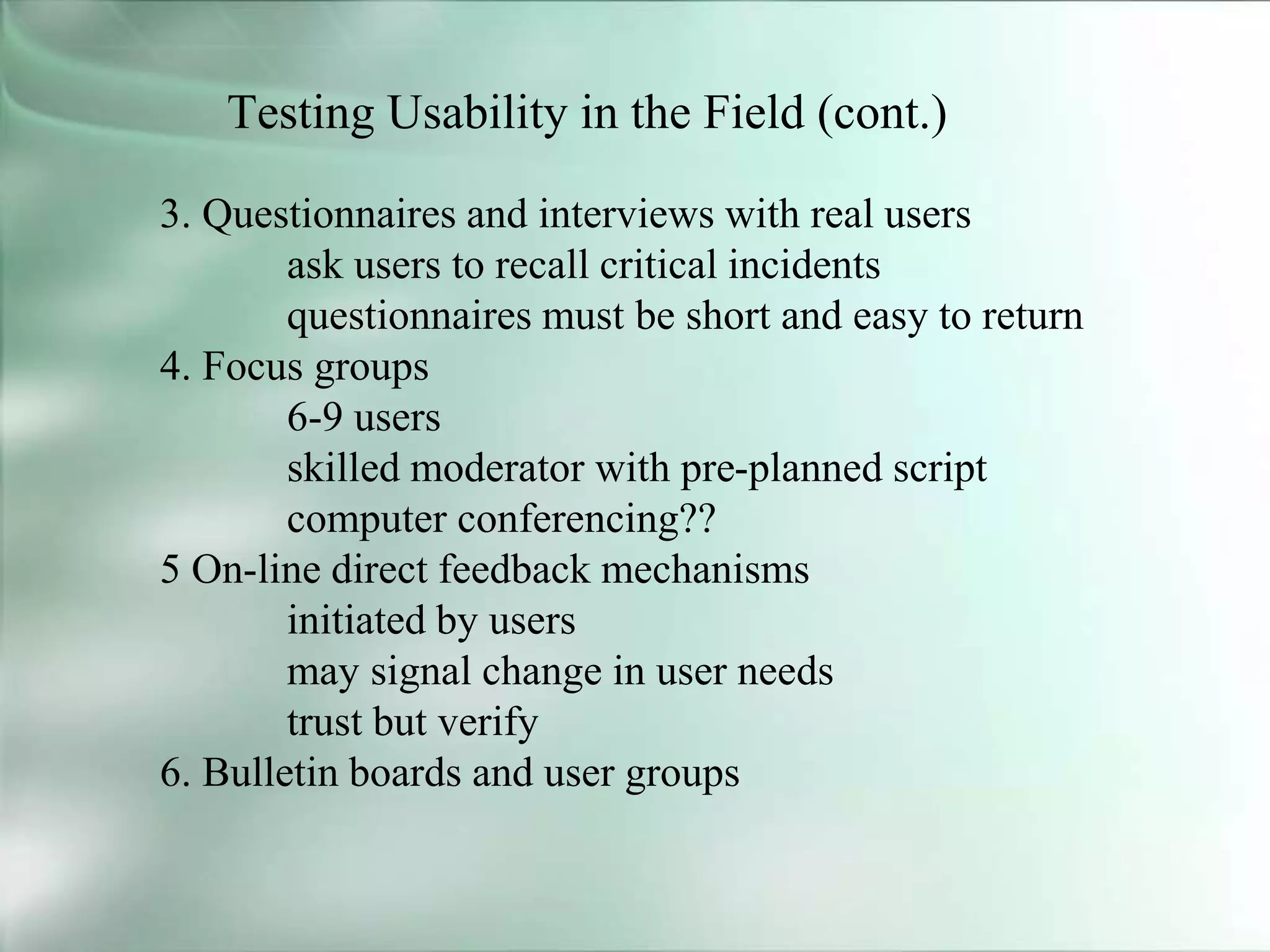 Testing Usability in the Field (cont.)

3. Questionnaires and interviews with real users
ask users to recall critical incidents
questionnaires must be short and easy to return
4. Focus groups
6-9 users
skilled moderator with pre-planned script
computer conferencing??
5 On-line direct feedback mechanisms
initiated by users
may signal change in user needs
trust but verify
6. Bulletin boards and user groups